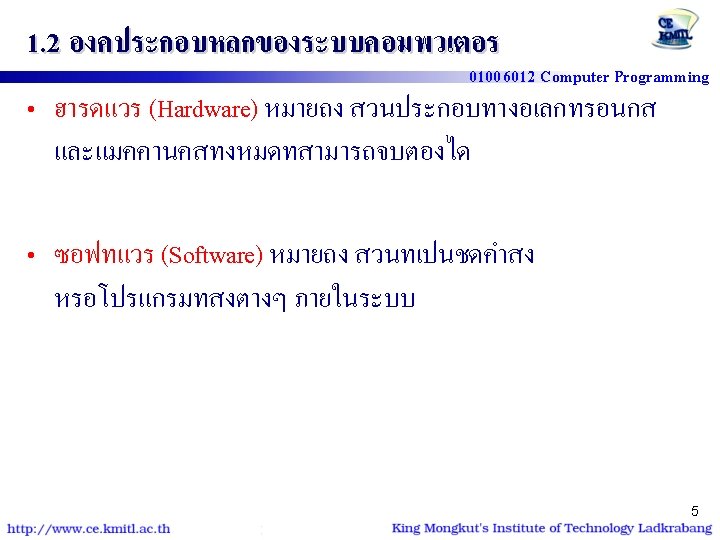 1.2 องคประกอบหลกของระบบคอมพวเตอร

CE KMITL

01006012 Computer Programming

• ฮารดแวร (Hardware) หมายถง สวนประกอบทางอเลกทรอนกส และแมคคานคสทงหมดทสามารถจบตองได

• ซอฟทแวร (Software) หมายถง สวนทเปนชดคำสง หรอโปรแกรมทสงตางๆ ภายในระบบ

5

http://www.ce.kmitl.ac.th

King Mongkut's Institute of Technology Ladkrabang